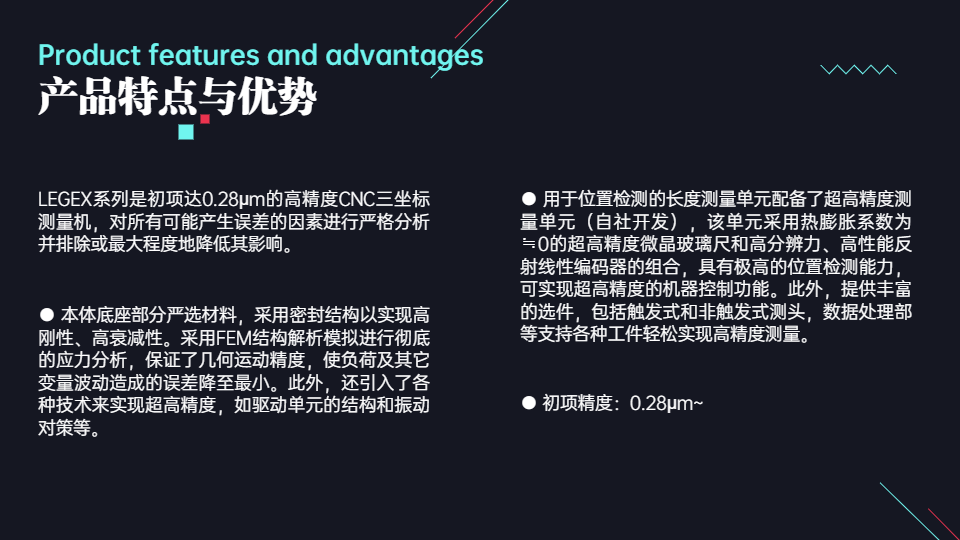 Product features and advantages
产品特点与优势

LEGEX系列是初项达0.28μm的高精度CNC三坐标测量机，对所有可能产生误差的因素进行严格分析并排除或最大程度地降低其影响。

● 本体底座部分严选材料，采用密封结构以实现高刚性、高衰减性。采用FEM结构解析模拟进行彻底的应力分析，保证了几何运动精度，使负荷及其它变量波动造成的误差降至最小。此外，还引入了各种技术来实现超高精度，如驱动单元的结构和振动对策等。

● 用于位置检测的长度测量单元配备了超高精度测量单元（自社开发），该单元采用热膨胀系数为≒0的超高精度微晶玻璃尺和高分辨力、高性能反射线性编码器的组合，具有极高的位置检测能力，可实现超高精度的机器控制功能。此外，提供丰富的选件，包括触发式和非触发式测头，数据处理部等支持各种工件轻松实现高精度测量。

● 初项精度：0.28μm~